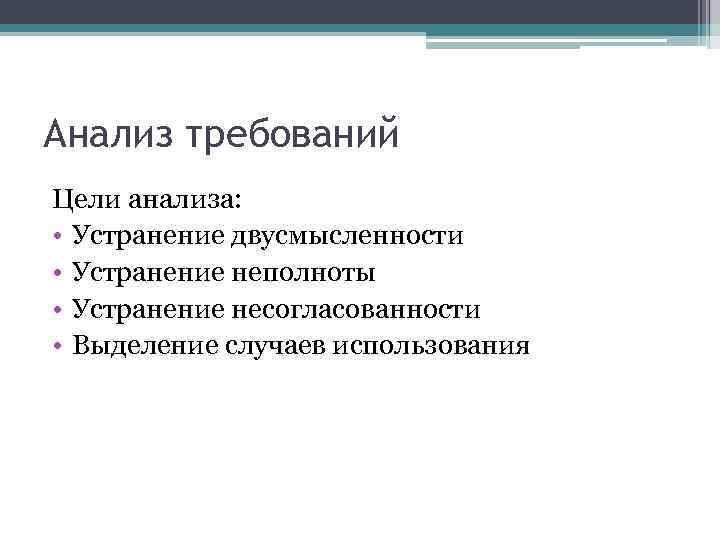 Анализ требований

Цели анализа:
• Устранение двусмысленности
• Устранение неполноты
• Устранение несогласованности
• Выделение случаев использования